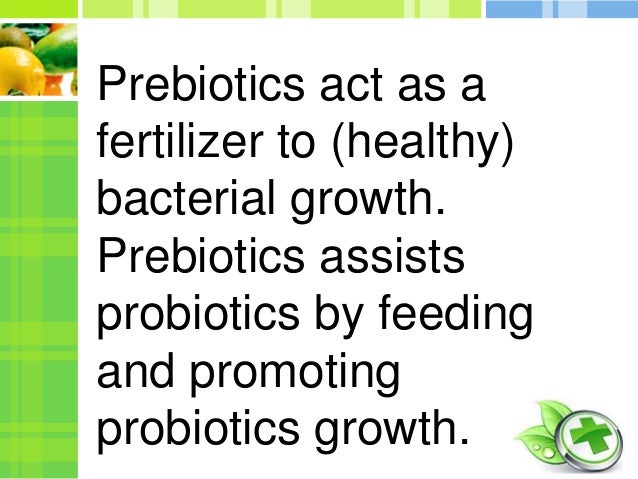 Prebiotics act as a fertilizer to (healthy) bacterial growth. Prebiotics assists probiotics by feeding and promoting probiotics growth.